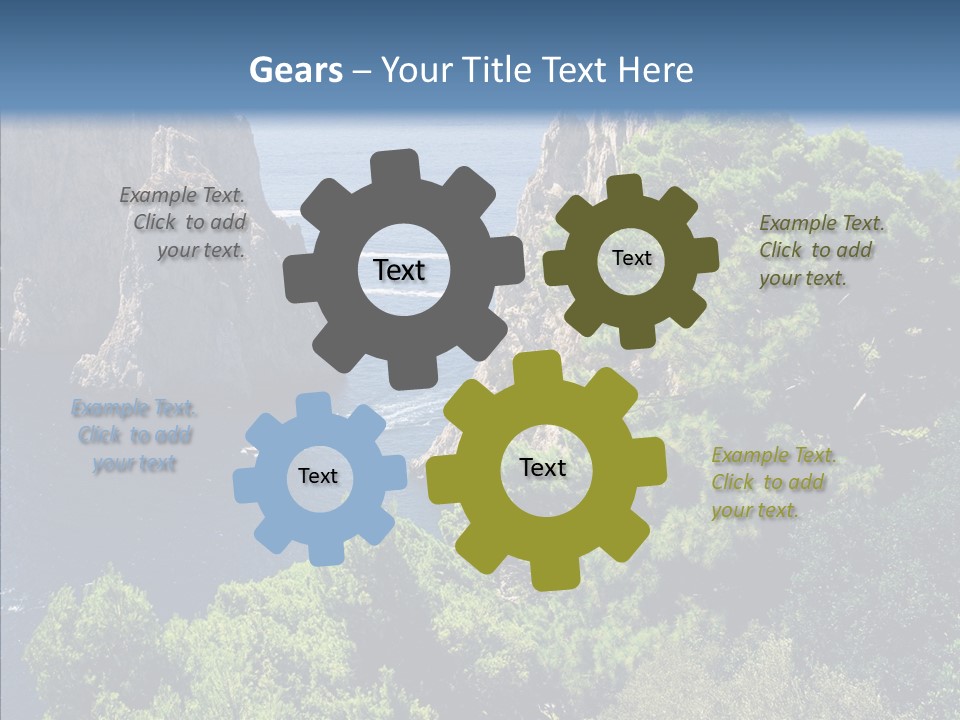 Gears – Your Title Text Here

Example Text. Click to add your text.

Text

Text

Example Text. Click to add your text.

Example Text. Click to add your text

Text

Text

Example Text. Click to add your text.